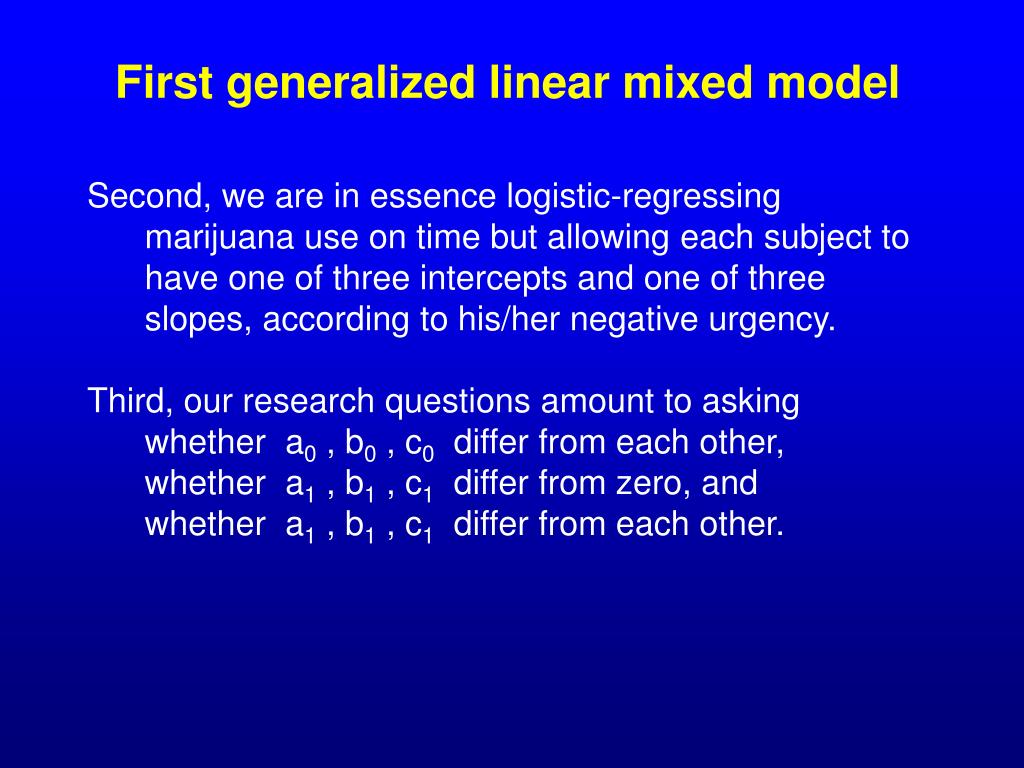 First generalized linear mixed model

Second, we are in essence logistic-regressing marijuana use on time but allowing each subject to have one of three intercepts and one of three slopes, according to his/her negative urgency.

Third, our research questions amount to asking whether $a_0$ , $b_0$ , $c_0$ differ from each other, whether $a_1$ , $b_1$ , $c_1$ differ from zero, and whether $a_1$ , $b_1$ , $c_1$ differ from each other.